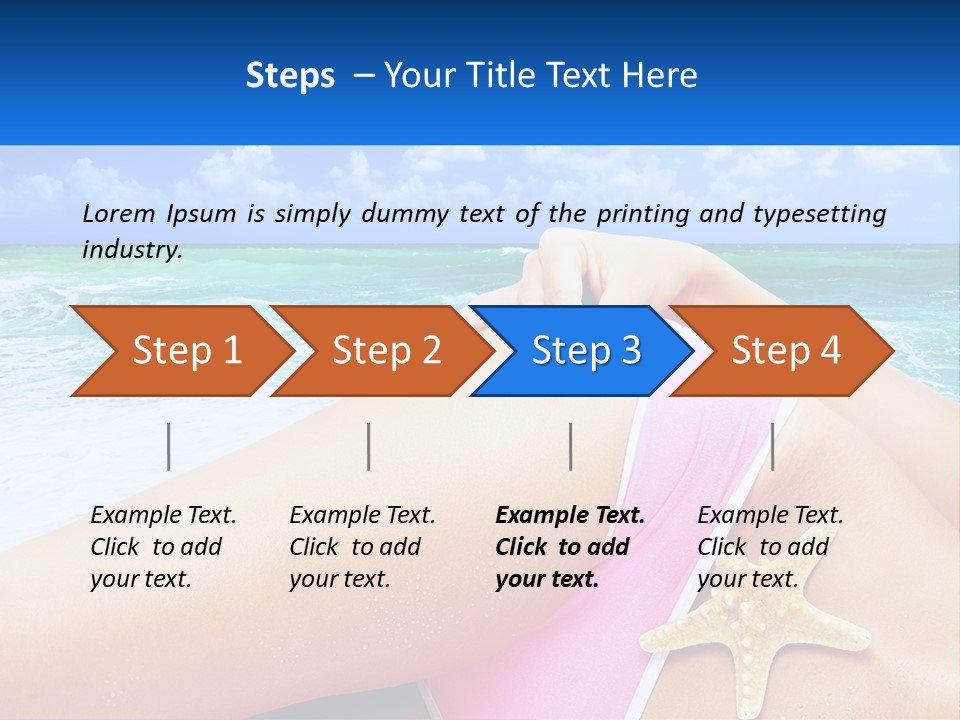 Steps – Your Title Text Here

Lorem Ipsum is simply dummy text of the printing and typesetting industry.

Step 1

Step 2

Step 3

Step 4

Example Text. Click to add your text.

Example Text. Click to add your text.

Example Text. Click to add your text.

Example Text. Click to add your text.